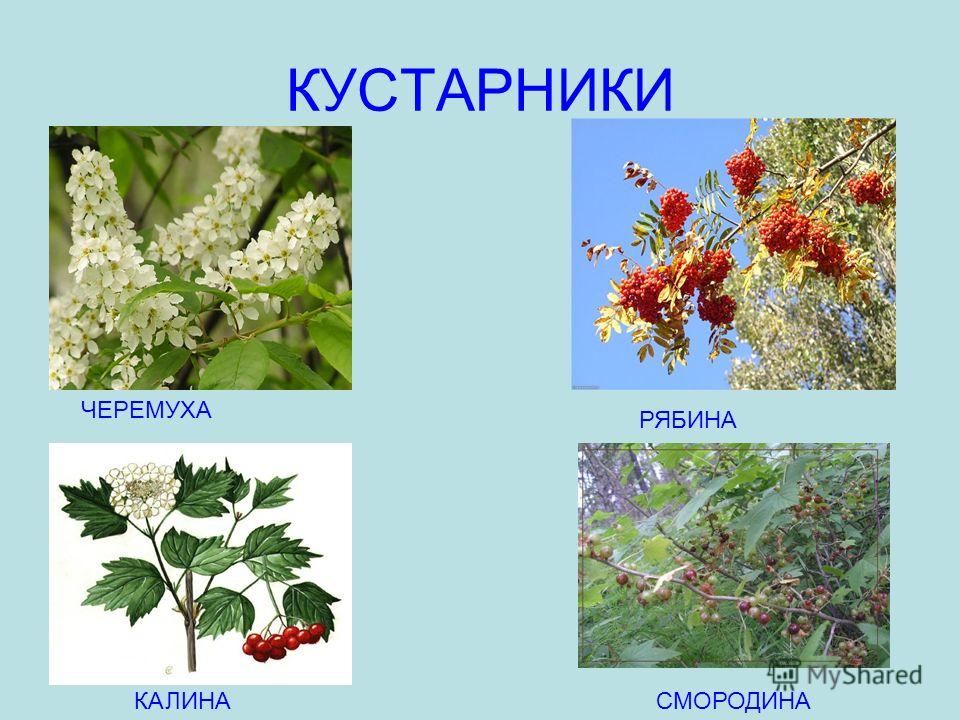 КУСТАРНИКИ

ЧЕРЕМУХА

РЯБИНА

КАЛИНА

СМОРОДИНА

MyShared